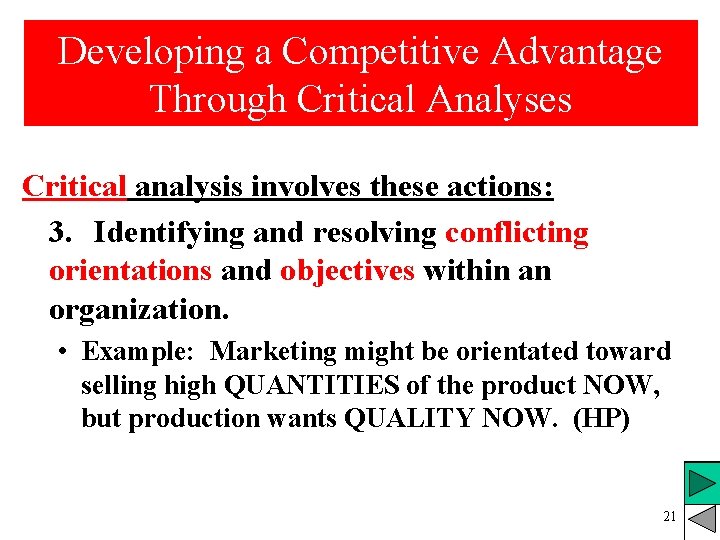 Developing a Competitive Advantage Through Critical Analyses

Critical analysis involves these actions:

3. Identifying and resolving conflicting orientations and objectives within an organization.

• Example: Marketing might be orientated toward selling high QUANTITIES of the product NOW, but production wants QUALITY NOW. (HP)

21